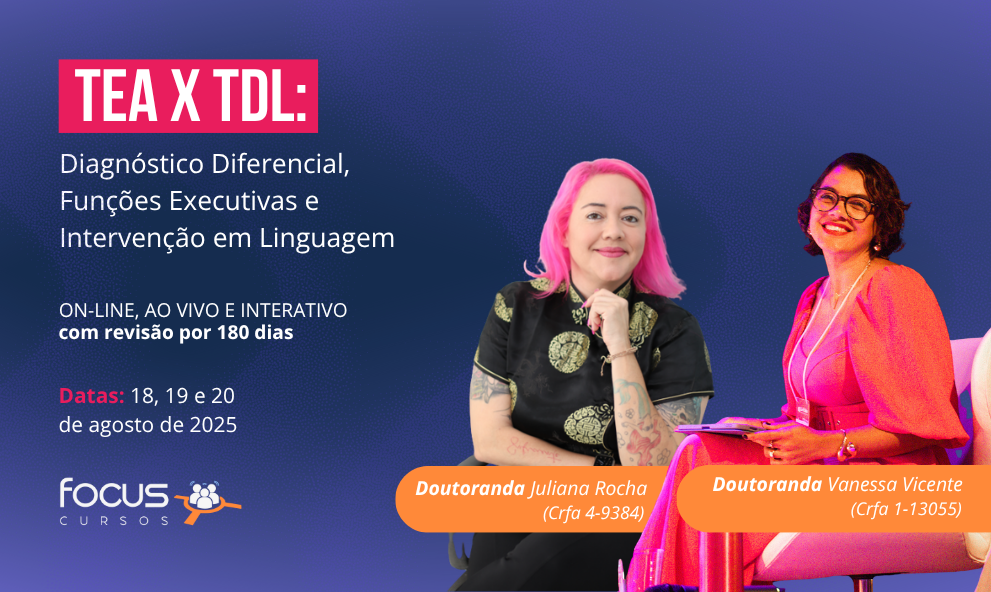 TEA X TDL:

Diagnóstico Diferencial, Funções Executivas e Intervenção em Linguagem

ON-LINE, AO VIVO E INTERATIVO
com revisão por 180 dias

Datas: 18, 19 e 20 de agosto de 2025

focus
CURSOS

Doutoranda Juliana Rocha
(Crfa 4-9384)

Doutoranda Vanessa Vicente
(Crfa 1-13055)